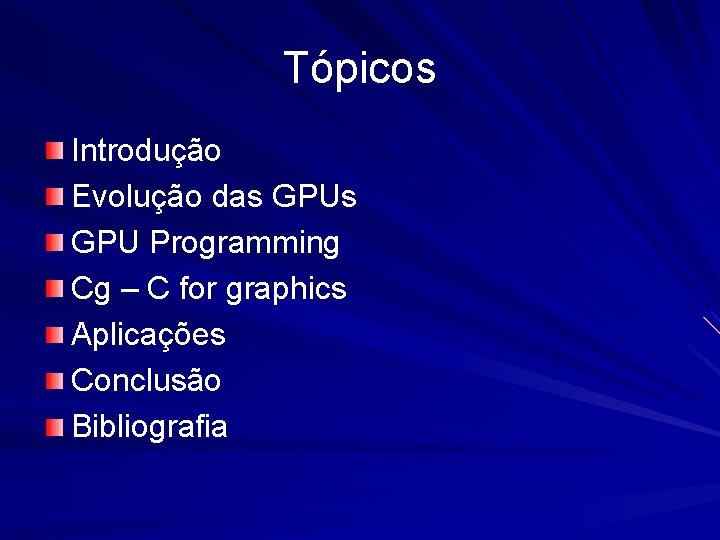 Tópicos

Introdução
Evolução das GPUs
GPU Programming
Cg – C for graphics
Aplicações
Conclusão
Bibliografia